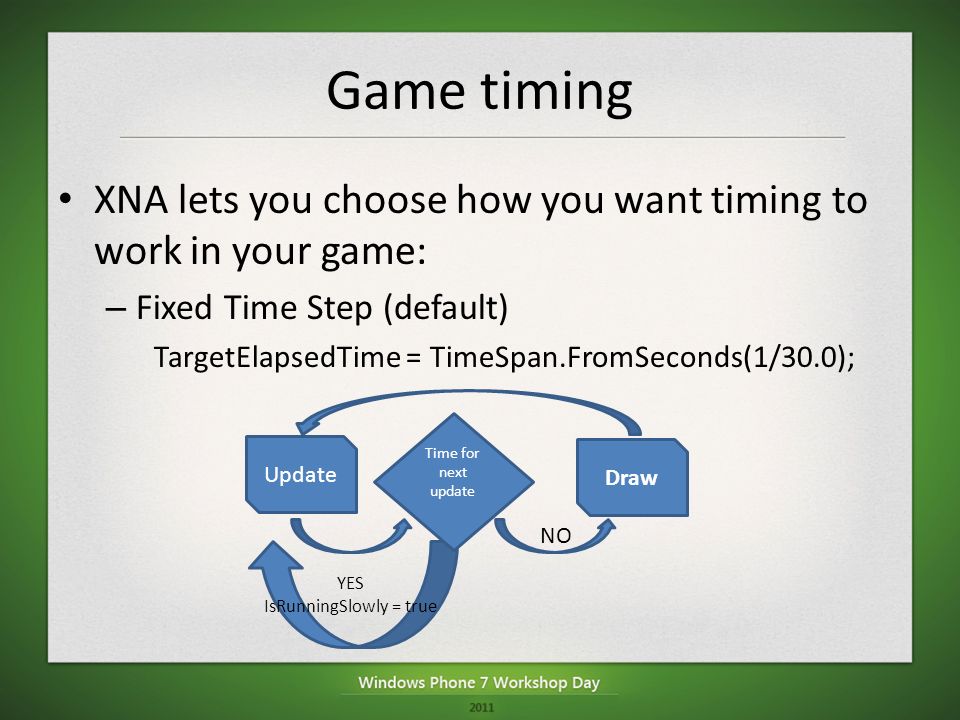 Game timing

• XNA lets you choose how you want timing to work in your game:

– Fixed Time Step (default)

TargetElapsedTime = TimeSpan.FromSeconds(1/30.0);

Update

Time for next update

Draw

NO

YES
IsRunningSlowly = true

Windows Phone 7 Workshop Day
2011